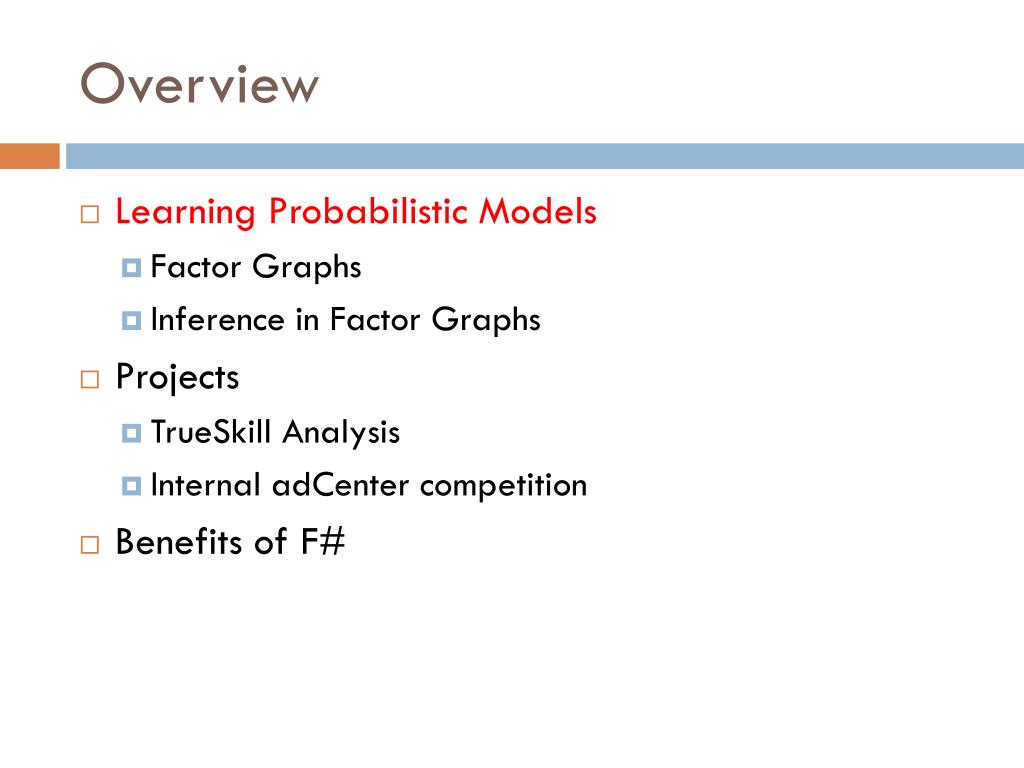 Overview

Learning Probabilistic Models
Factor Graphs
Inference in Factor Graphs

Projects
TrueSkill Analysis
Internal adCenter competition

Benefits of F#